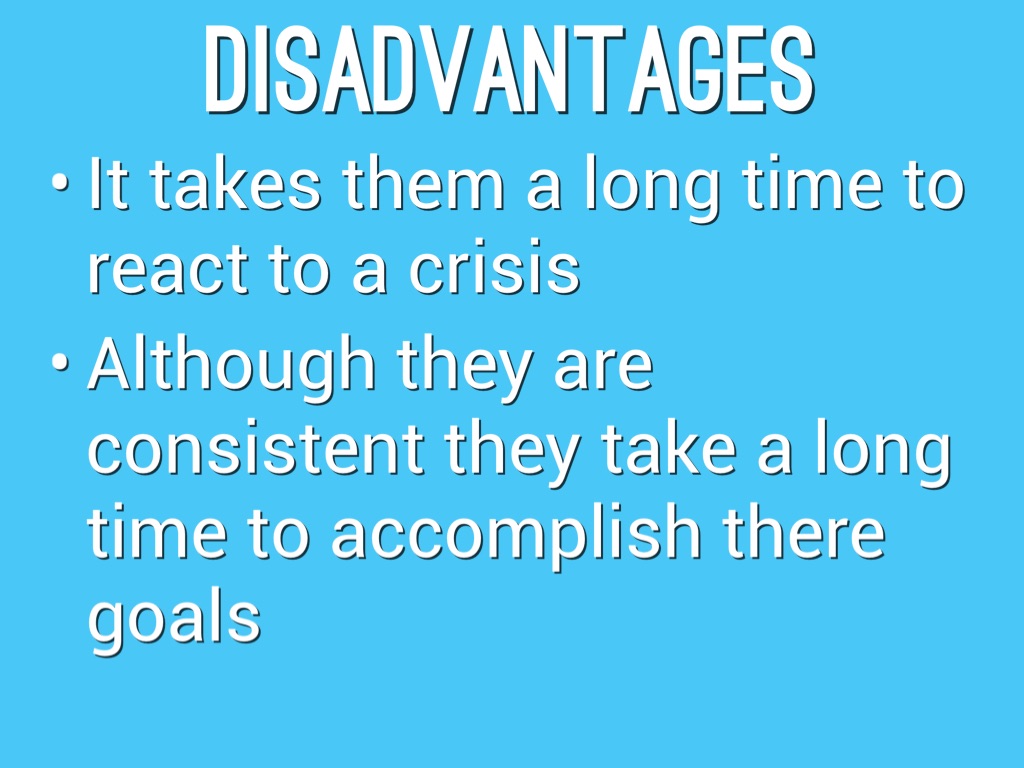 DISADVANTAGES

• It takes them a long time to react to a crisis

• Although they are consistent they take a long time to accomplish there goals